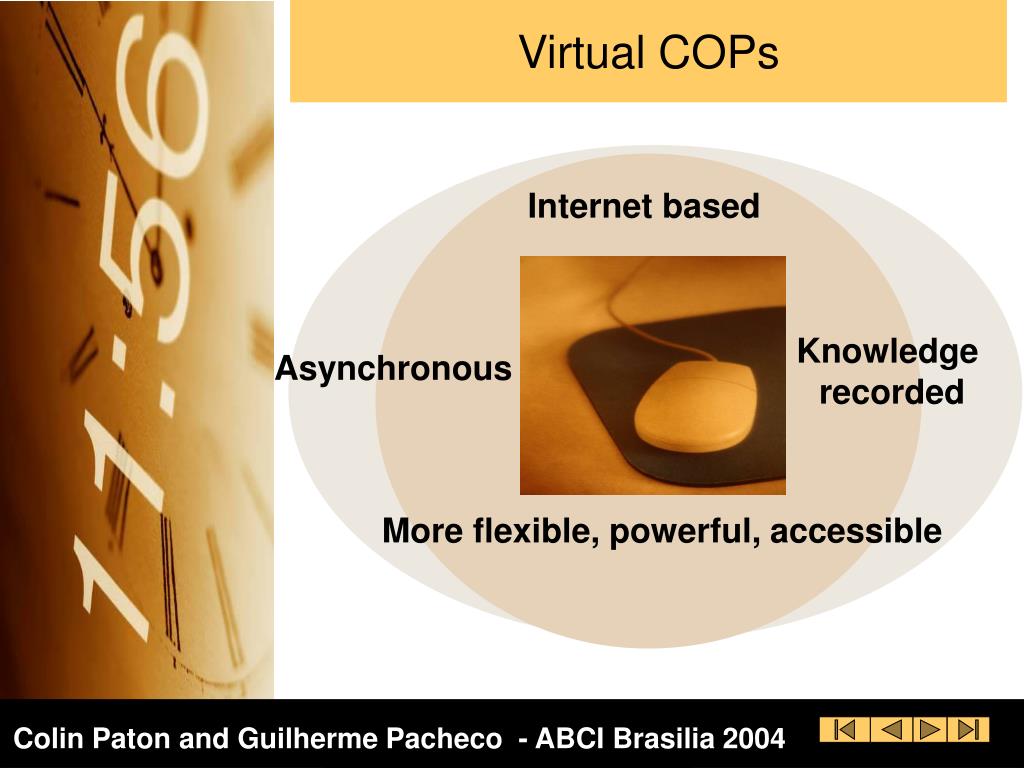 11:56

Virtual COPs

Internet based

Asynchronous

Knowledge recorded

More flexible, powerful, accessible

Colin Paton and Guilherme Pacheco - ABCI Brasilia 2004